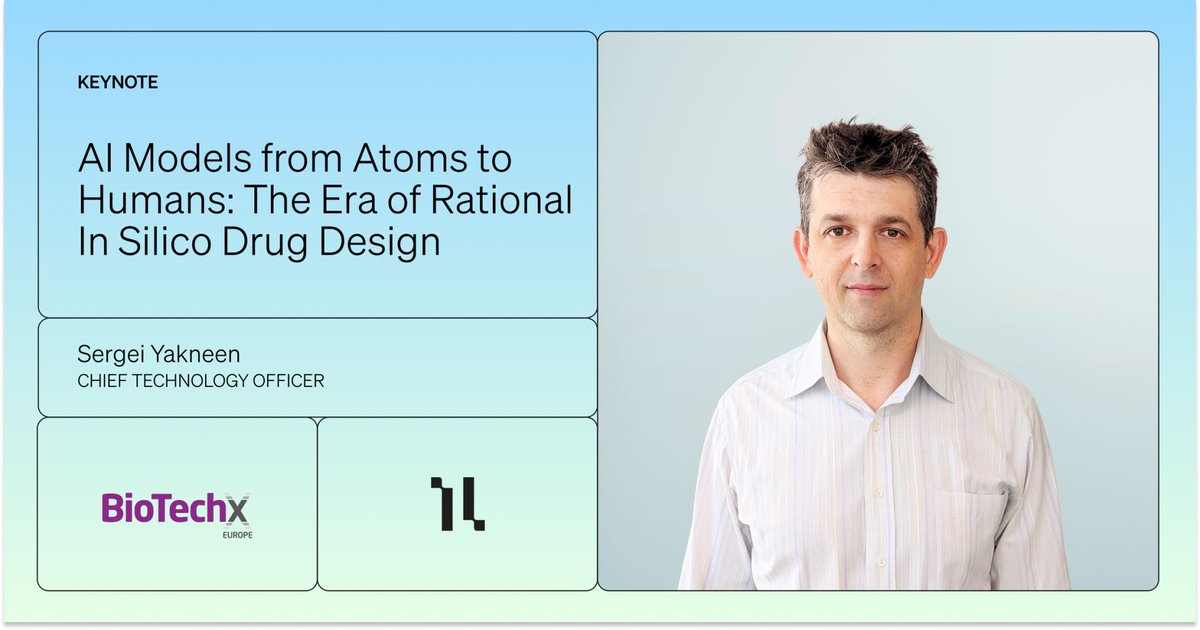 KEYNOTE

AI Models from Atoms to Humans: The Era of Rational In Silico Drug Design

Sergei Yakneen
CHIEF TECHNOLOGY OFFICER

BioTechX
EUROPE